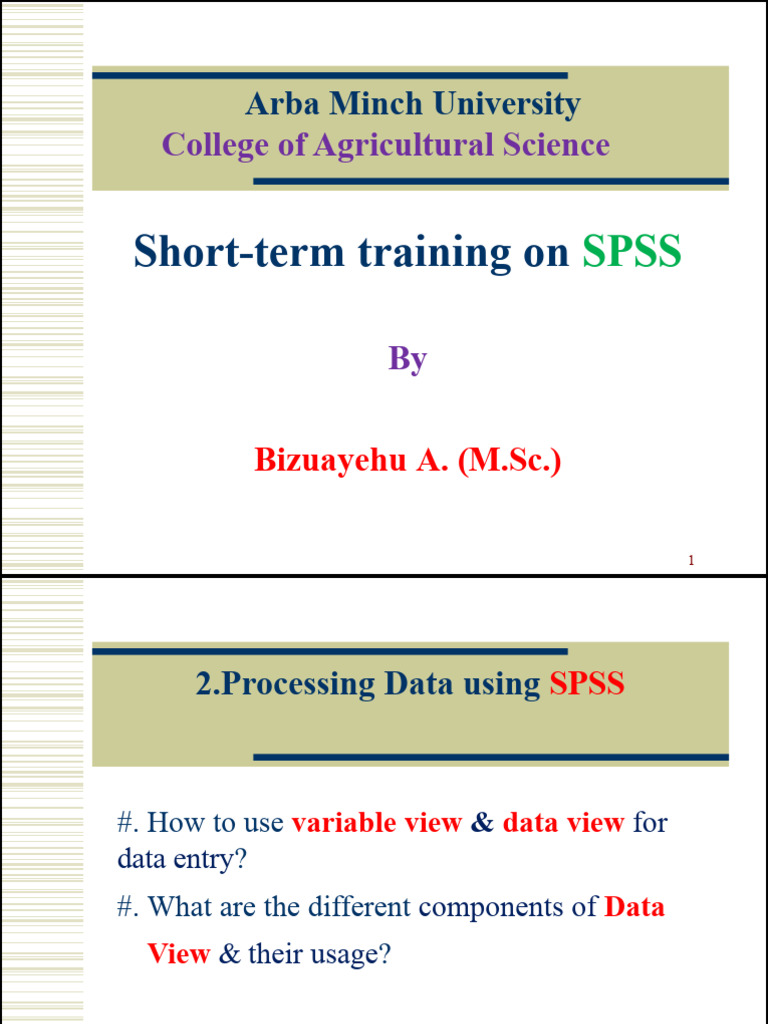 Arba Minch University
College of Agricultural Science

Short-term training on SPSS

By

Bizuayehu A. (M.Sc.)

1

2.Processing Data using SPSS

#. How to use variable view & data view for data entry?

#. What are the different components of Data View & their usage?